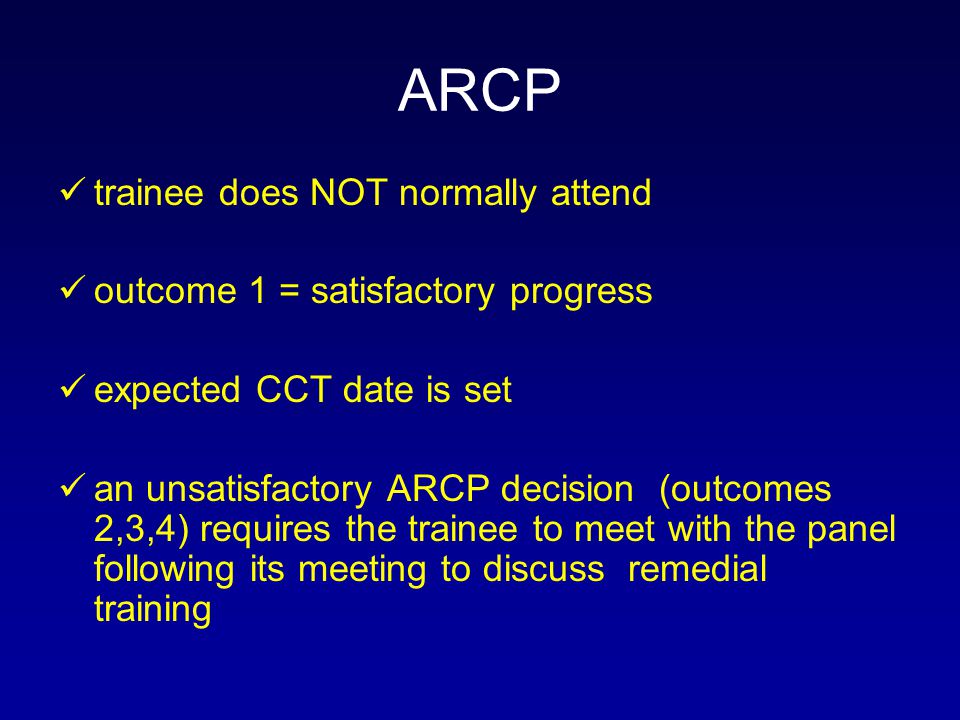 ARCP

✓ trainee does NOT normally attend

✓ outcome 1 = satisfactory progress

✓ expected CCT date is set

✓ an unsatisfactory ARCP decision (outcomes 2,3,4) requires the trainee to meet with the panel following its meeting to discuss remedial training